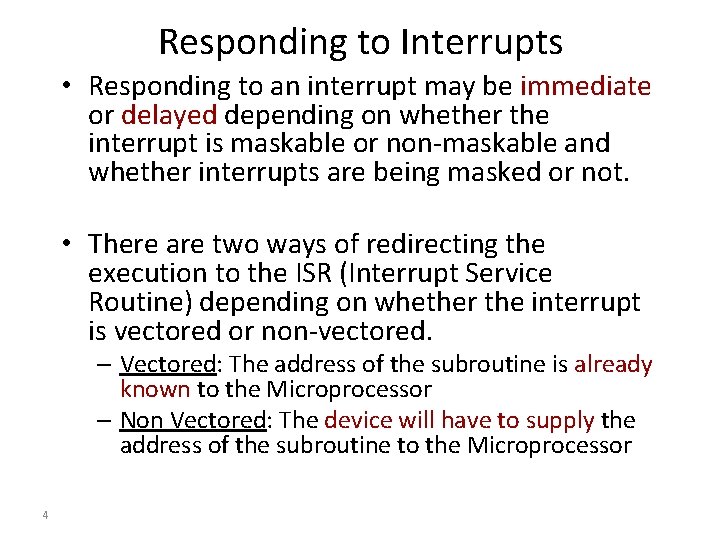 Responding to Interrupts

• Responding to an interrupt may be immediate or delayed depending on whether the interrupt is maskable or non-maskable and whether interrupts are being masked or not.

• There are two ways of redirecting the execution to the ISR (Interrupt Service Routine) depending on whether the interrupt is vectored or non-vectored.

– Vectored: The address of the subroutine is already known to the Microprocessor

– Non Vectored: The device will have to supply the address of the subroutine to the Microprocessor

4